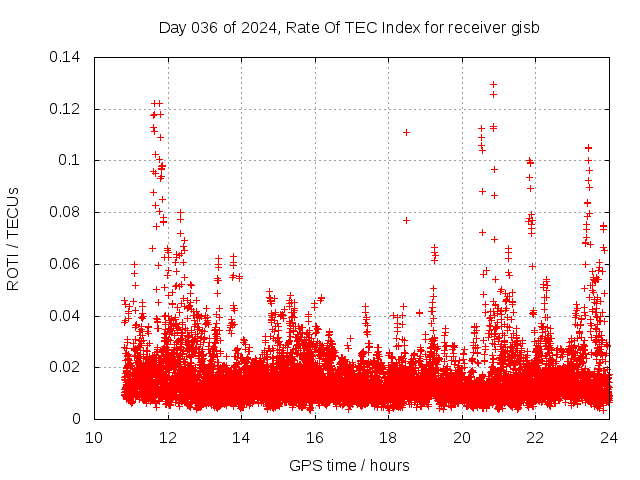 Day 036 of 2024, Rate Of TEC Index for receiver gisb

ROTI / TECUs

0.14
0.12
0.1
0.08
0.06
0.04
0.02
0

10 12 14 16 18 20 22 24

GPS time / hours